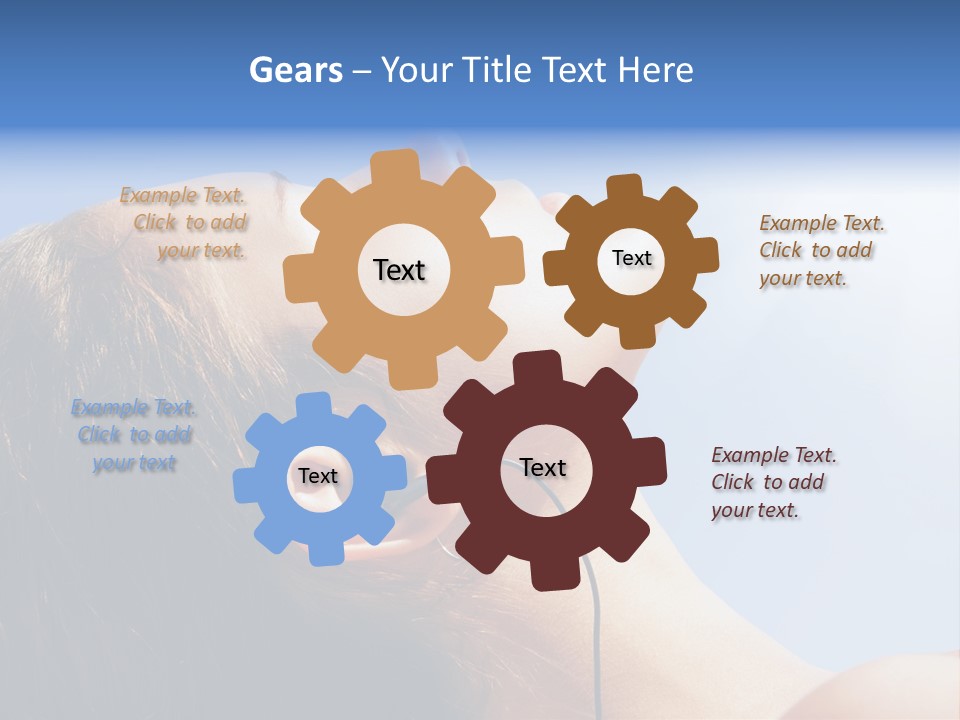 Gears – Your Title Text Here

Example Text. Click to add your text.

Text

Text

Example Text. Click to add your text.

Example Text. Click to add your text

Text

Text

Example Text. Click to add your text.